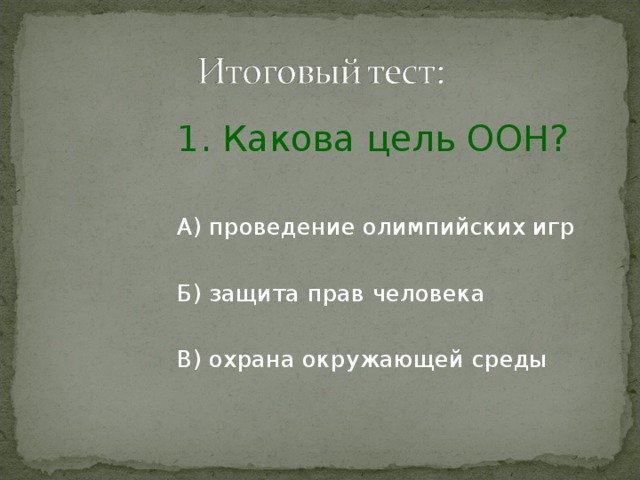 Итоговый тест:

1. Какова цель ООН?

А) проведение олимпийских игр

Б) защита прав человека

В) охрана окружающей среды